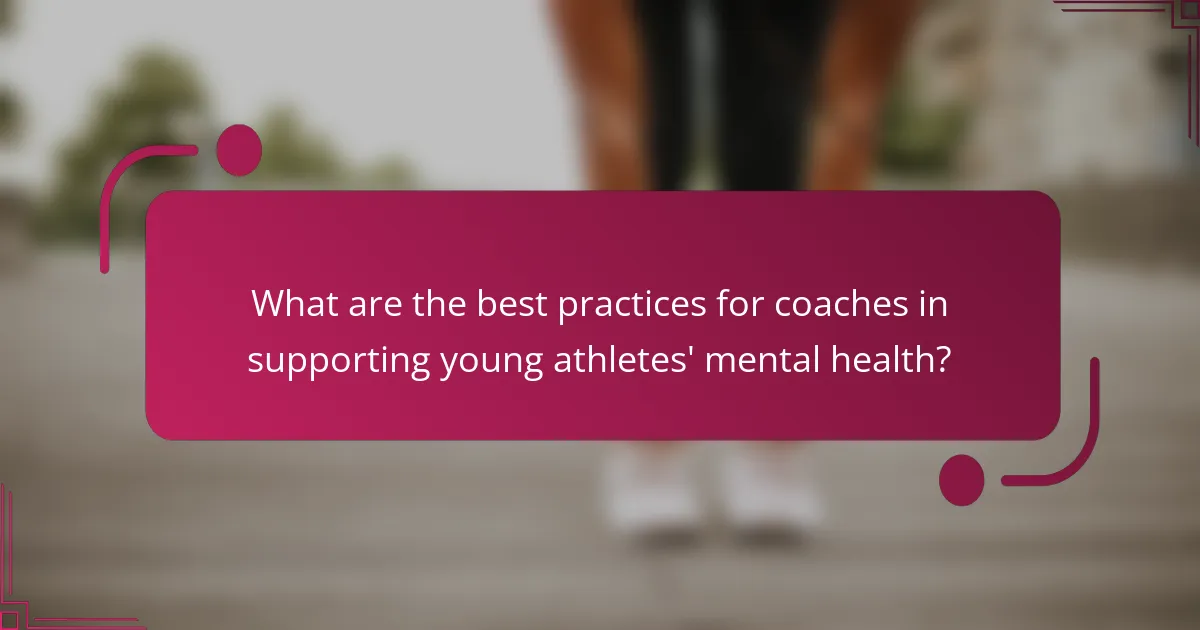 What are the best practices for coaches in supporting young athletes' mental health?